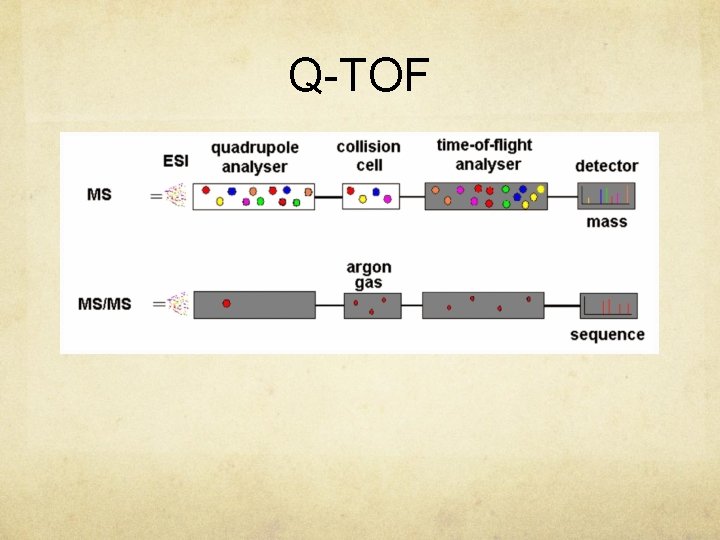 Q-TOF

ESI

quadrupole analyser

collision cell

time-of-flight analyser

detector

MS

mass

argon gas

MS/MS

sequence